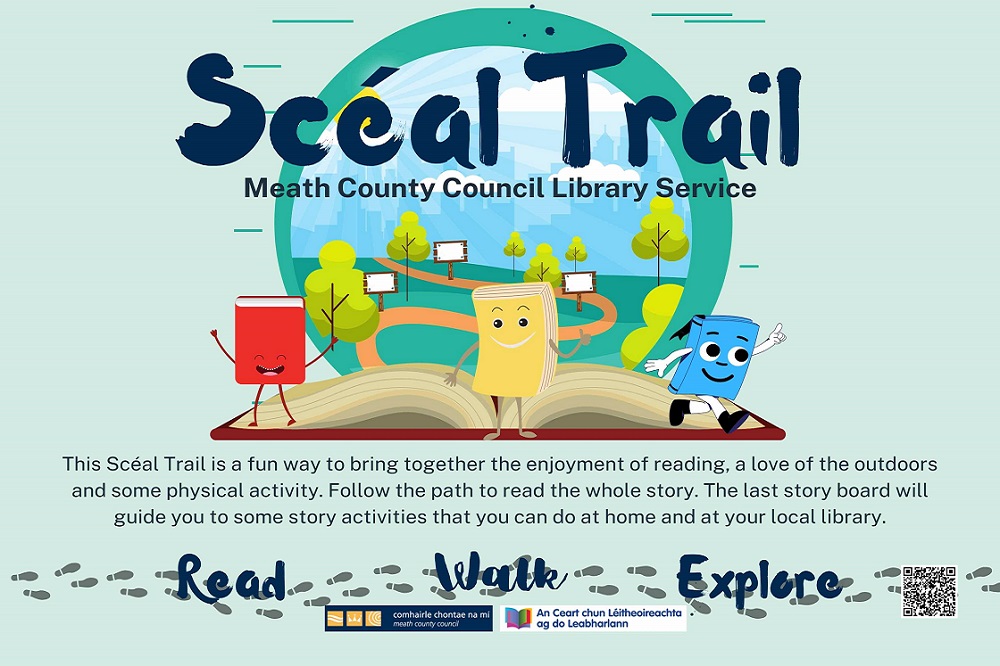 Scéal Trail

Meath County Council Library Service

This Scéal Trail is a fun way to bring together the enjoyment of reading, a love of the outdoors and some physical activity. Follow the path to read the whole story. The last story board will guide you to some story activities that you can do at home and at your local library.

Read Walk Explore

comhairle chontae na mí
meath county council

An Ceart chun Léitheoireachta ag do Leabharlann